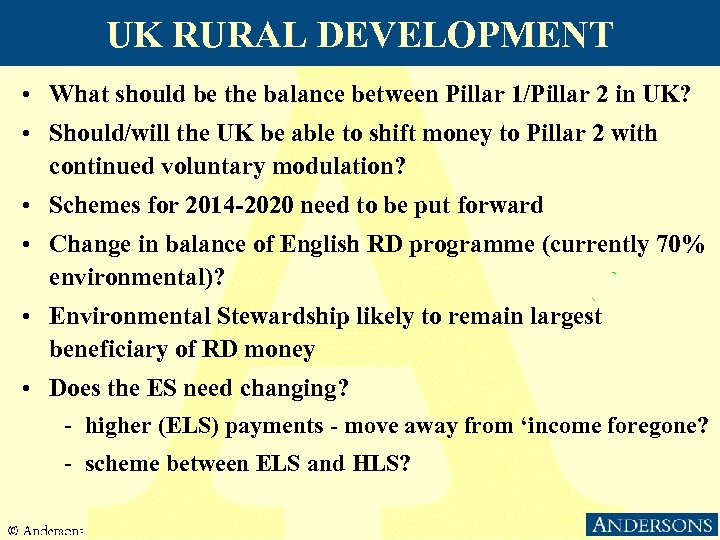 UK RURAL DEVELOPMENT

• What should be the balance between Pillar 1/Pillar 2 in UK?

• Should/will the UK be able to shift money to Pillar 2 with continued voluntary modulation?

• Schemes for 2014-2020 need to be put forward

• Change in balance of English RD programme (currently 70% environmental)?

• Environmental Stewardship likely to remain largest beneficiary of RD money

• Does the ES need changing?

- higher (ELS) payments - move away from ‘income foregone?

- scheme between ELS and HLS?

© Andersons

ANDERSONS